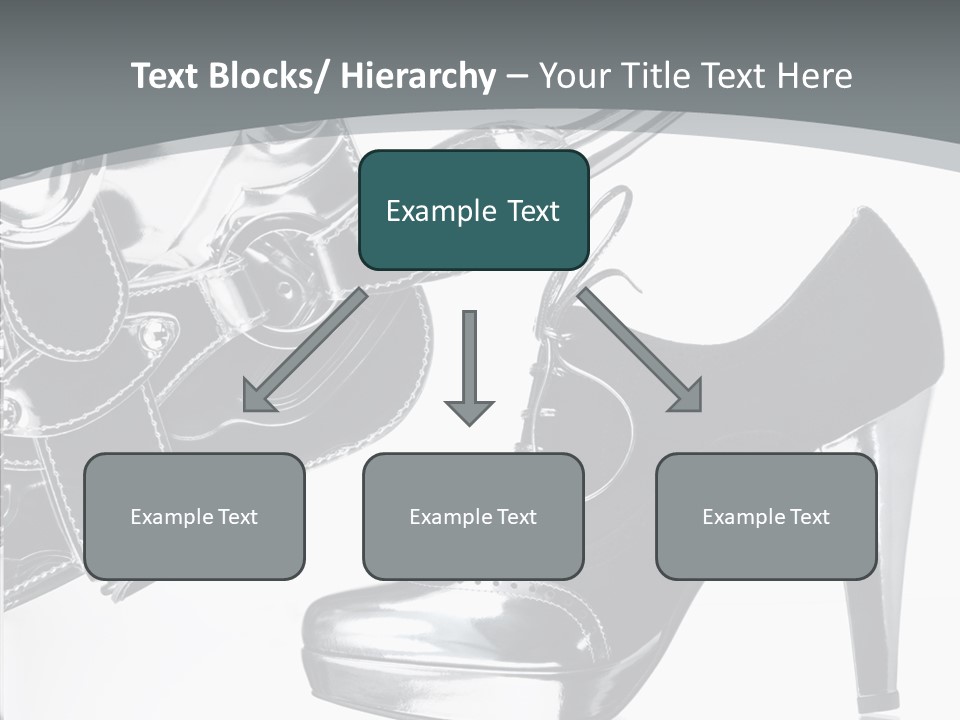 Text Blocks/ Hierarchy – Your Title Text Here

Example Text

Example Text

Example Text

Example Text